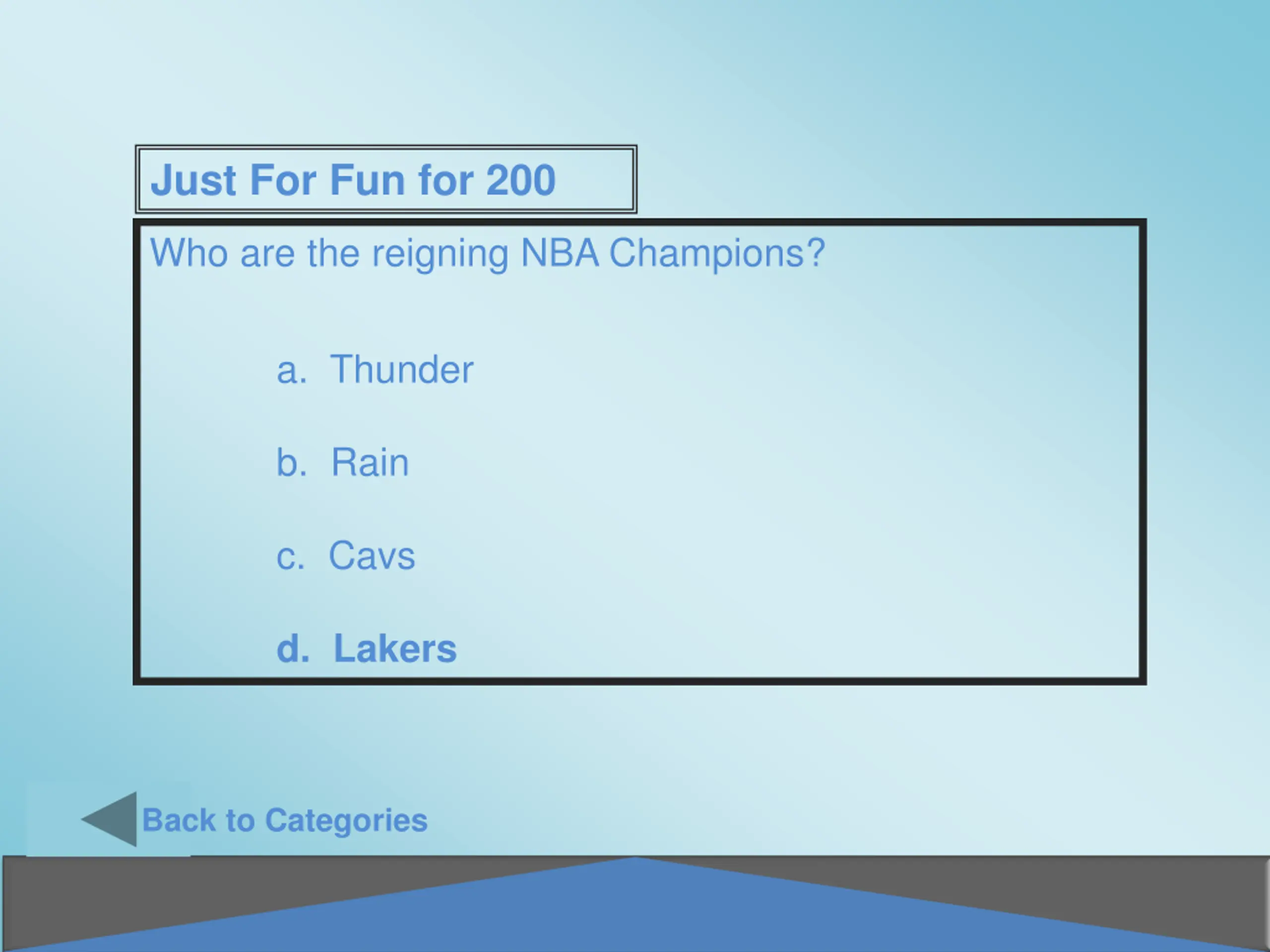 Just For Fun for 200

Who are the reigning NBA Champions?

a. Thunder

b. Rain

c. Cavs

d. Lakers

Back to Categories